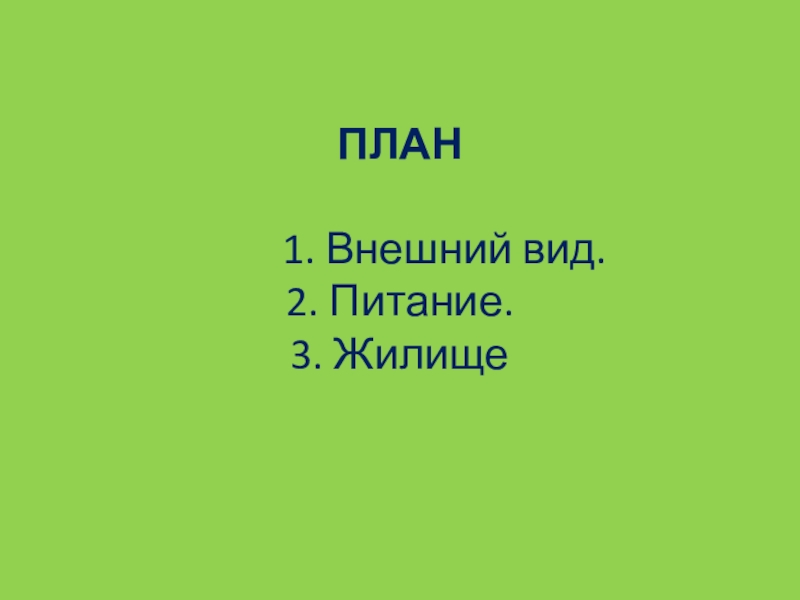 ПЛАН

1. Внешний вид.
2. Питание.
3. Жилище